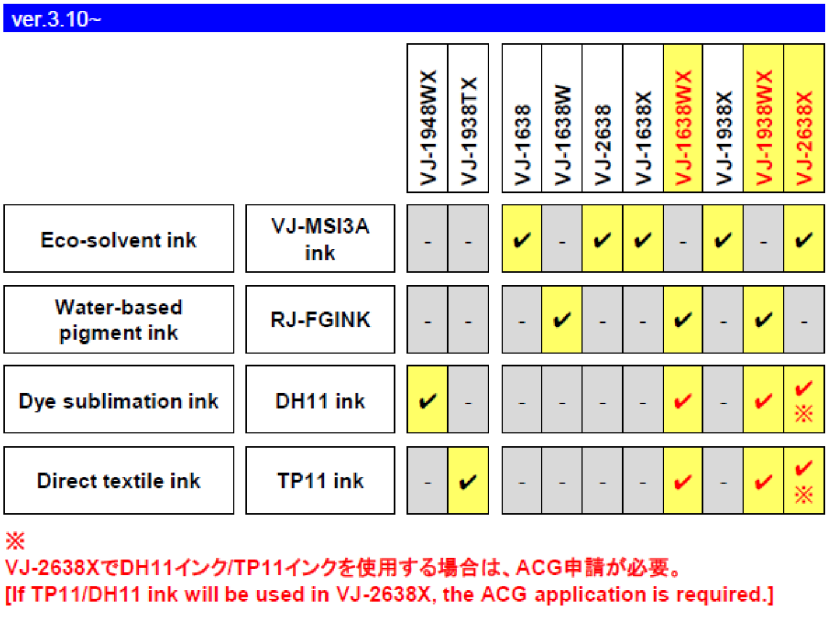 ver.3.10~

| | | VJ-1948WX | VJ-1938TX | VJ-1638 | VJ-1638W | VJ-2638 | VJ-1638X | VJ-1638WX | VJ-1938X | VJ-1938WX | VJ-2638X |
|---|---|---|---|---|---|---|---|---|---|---|---|
| Eco-solvent ink | VJ-MSI3A ink | - | - | ✔ | - | ✔ | ✔ | - | ✔ | - | ✔ |
| Water-based pigment ink | RJ-FGINK | - | - | - | ✔ | - | - | ✔ | - | ✔ | - |
| Dye sublimation ink | DH11 ink | ✔ | - | - | - | - | - | ✔ | - | ✔ | ✔ ※ |
| Direct textile ink | TP11 ink | - | ✔ | - | - | - | - | ✔ | - | ✔ | ✔ ※ |

※
VJ-2638XでDH11インク/TP11インクを使用する場合は、ACG申請が必要。
[If TP11/DH11 ink will be used in VJ-2638X, the ACG application is required.]